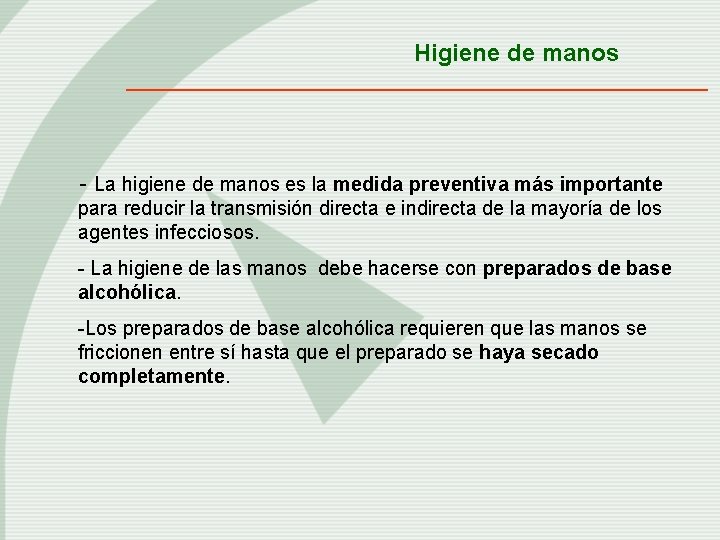 Higiene de manos

- La higiene de manos es la medida preventiva más importante para reducir la transmisión directa e indirecta de la mayoría de los agentes infecciosos.

- La higiene de las manos debe hacerse con preparados de base alcohólica.

-Los preparados de base alcohólica requieren que las manos se friccionen entre sí hasta que el preparado se haya secado completamente.